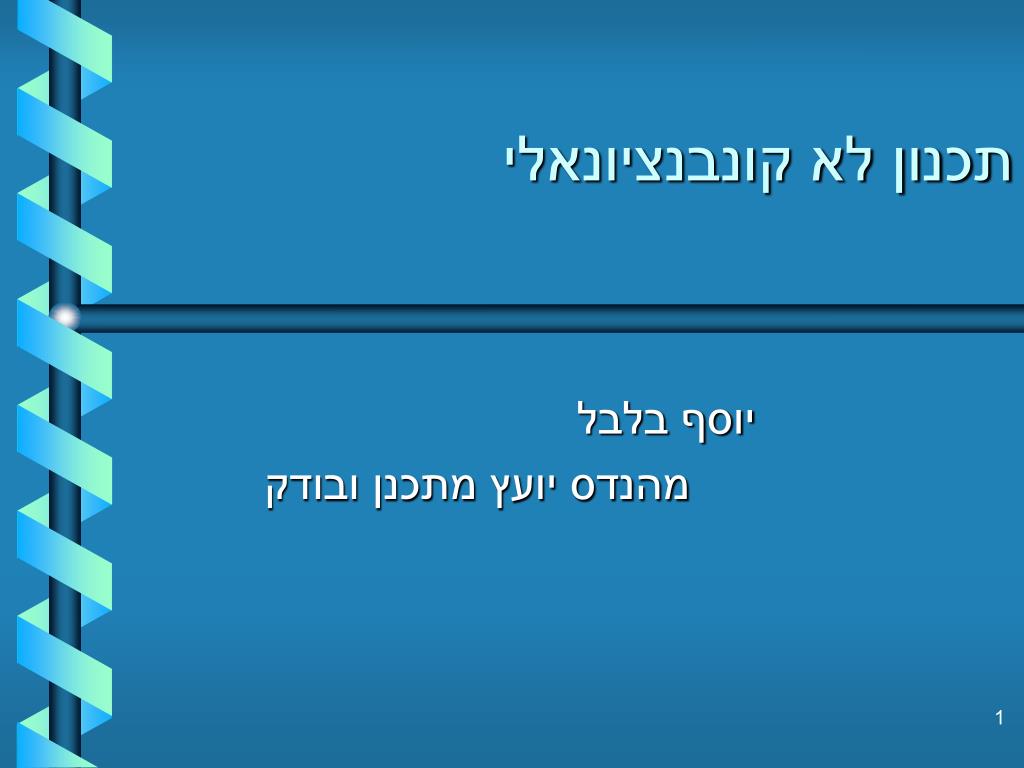 תכנון לא קונבנציונאלי

יוסף בלבל

מהנדס יועץ מתכנן ובודק

1